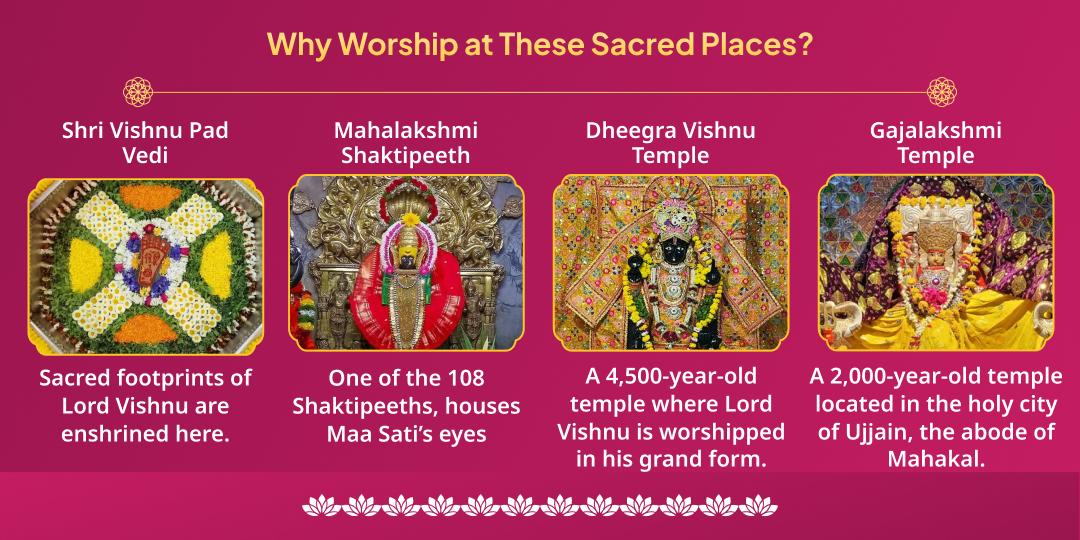 Why Worship at These Sacred Places?

Shri Vishnu Pad Vedi

Sacred footprints of Lord Vishnu are enshrined here.

Mahalakshmi Shaktipeeth

One of the 108 Shaktipeeths, houses Maa Sati's eyes

Dheegra Vishnu Temple

A 4,500-year-old temple where Lord Vishnu is worshipped in his grand form.

Gajalakshmi Temple

A 2,000-year-old temple located in the holy city of Ujjain, the abode of Mahakal.